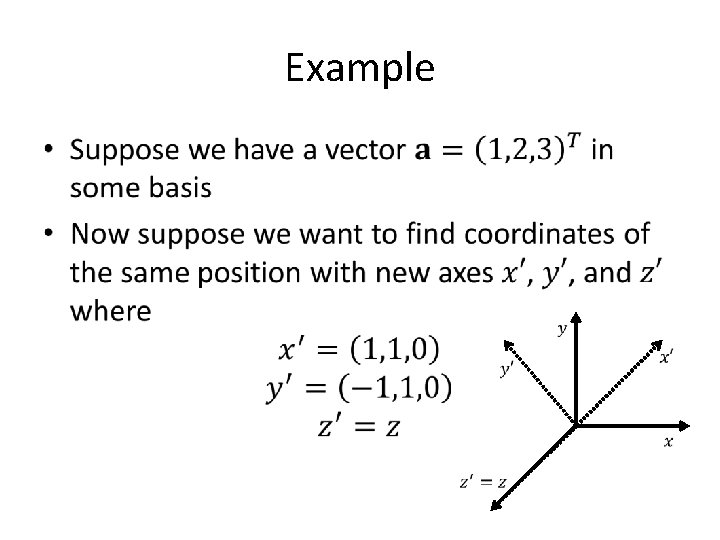 Example

• Suppose we have a vector $\mathbf{a} = (1,2,3)^T$ in some basis

• Now suppose we want to find coordinates of the same position with new axes $x'$, $y'$, and $z'$ where

$x' = (1,1,0)$
$y' = (-1,1,0)$
$z' = z$

$y$
$y'$
$x'$
$x$
$z' = z$